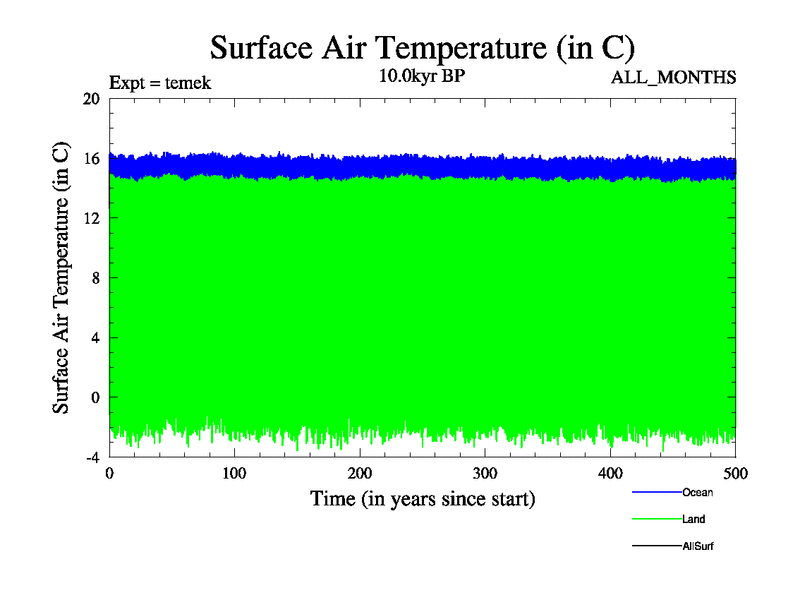 Surface Air Temperature (in C)

Expt = temek

10.0kyr BP

ALL_MONTHS

Surface Air Temperature (in C)

20
16
12
8
4
0
-4

0
100
200
300
400
500

Time (in years since start)

Ocean

Land

AllSurf